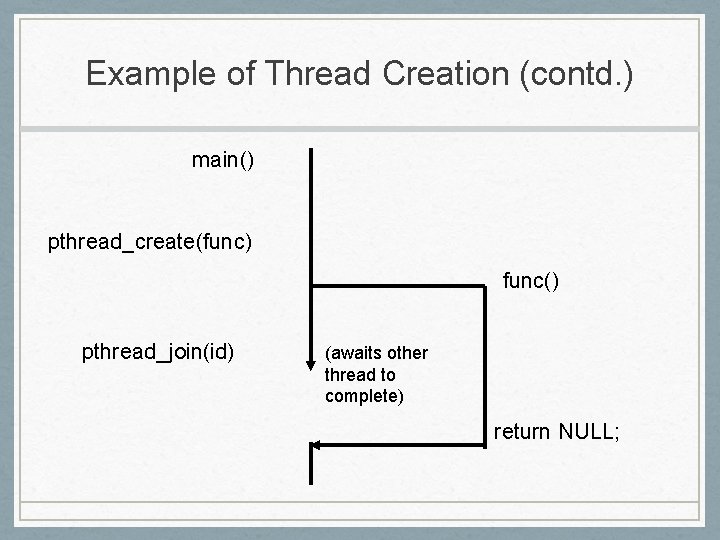 Example of Thread Creation (contd.)

main()

pthread_create(func)

func()

pthread_join(id)

(awaits other thread to complete)

return NULL;